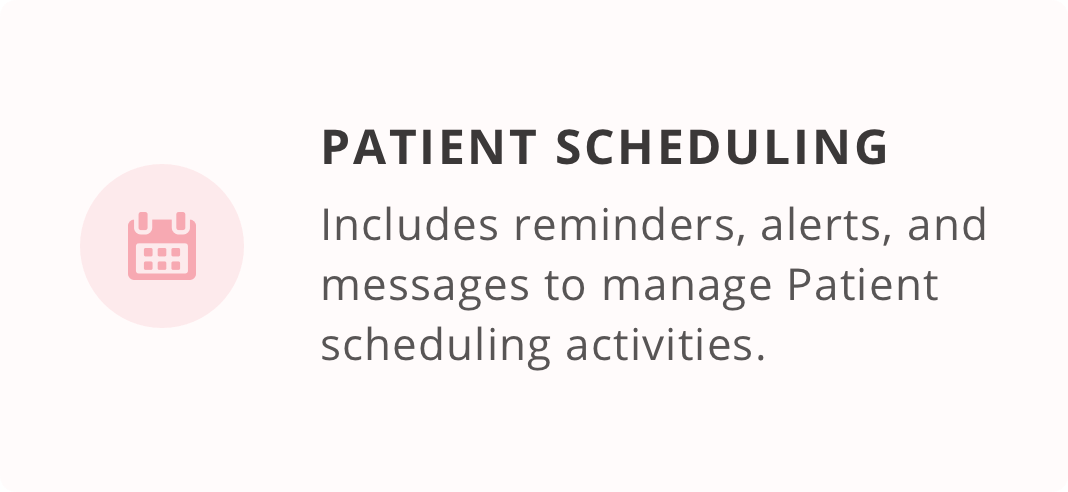 PATIENT SCHEDULING

Includes reminders, alerts, and messages to manage Patient scheduling activities.